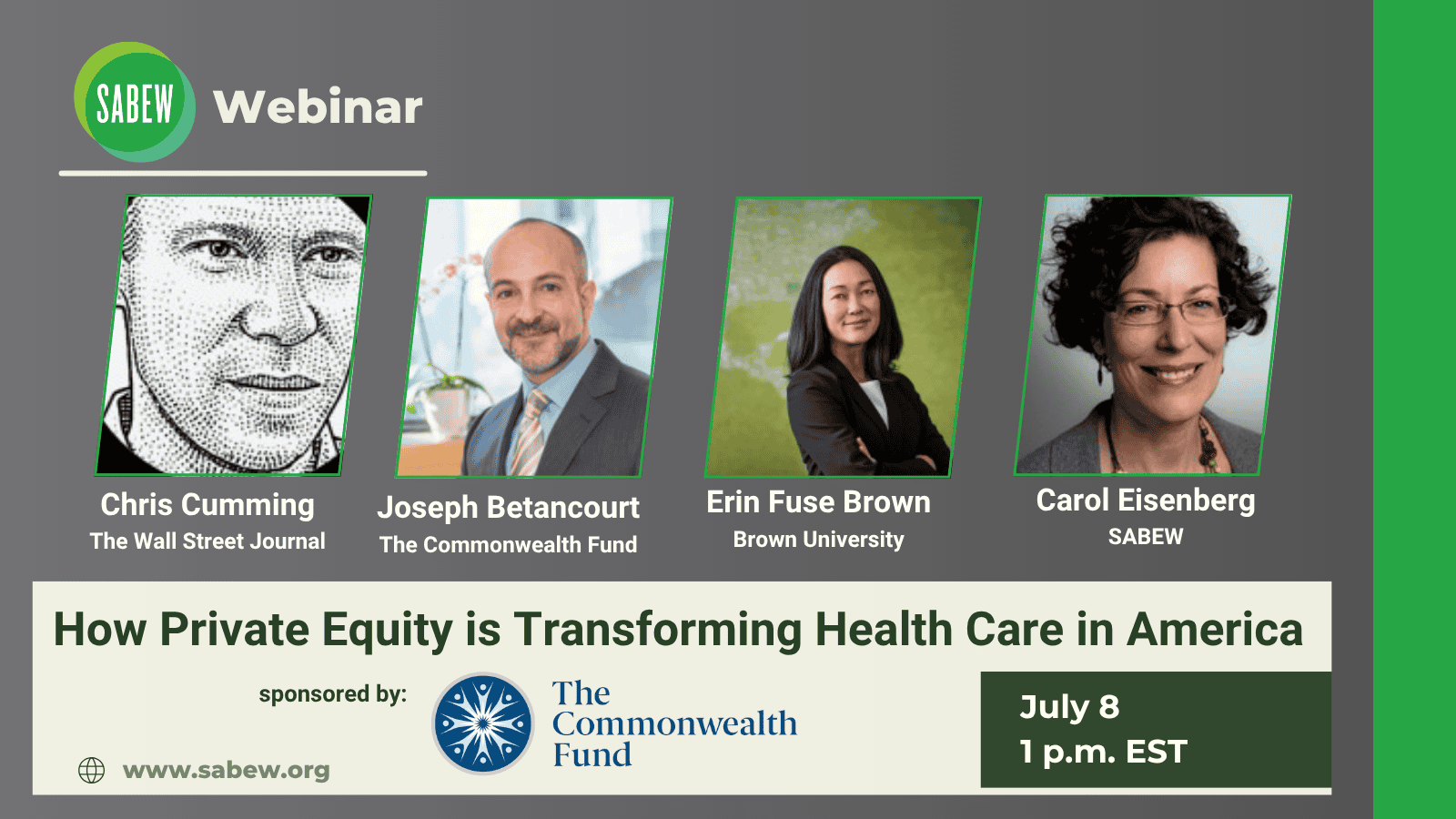 SABEW Webinar

Chris Cumming
The Wall Street Journal

Joseph Betancourt
The Commonwealth Fund

Erin Fuse Brown
Brown University

Carol Eisenberg
SABEW

How Private Equity is Transforming Health Care in America

sponsored by:

The Commonwealth Fund

www.sabew.org

July 8
1 p.m. EST